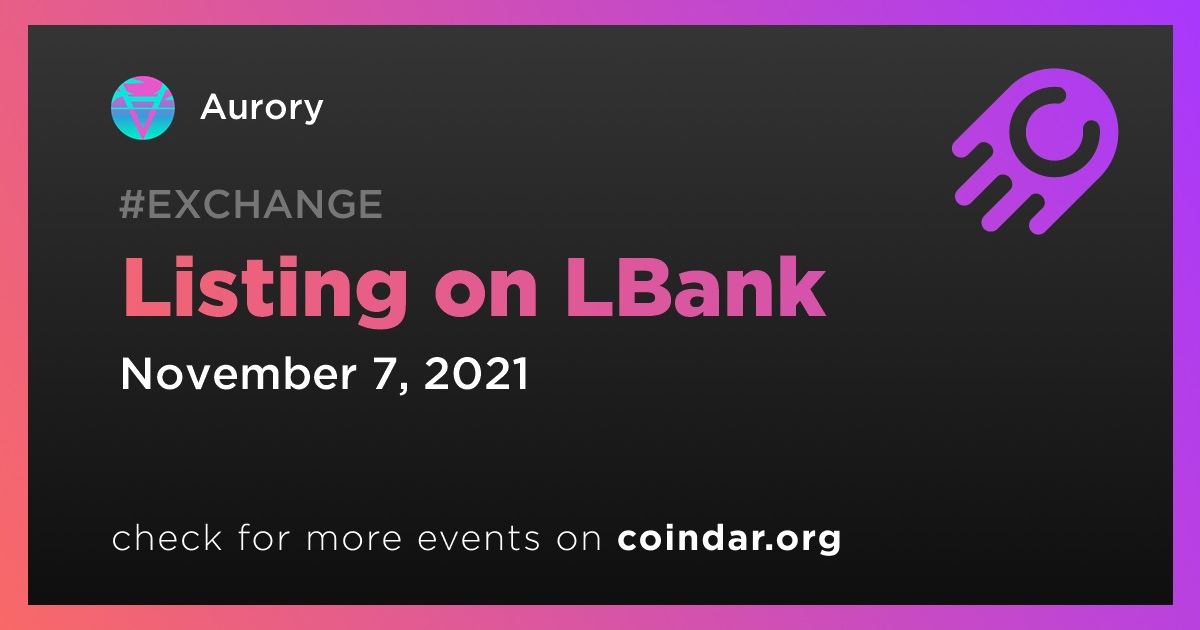 Aurory

#EXCHANGE

Listing on LBank

November 7, 2021

check for more events on coindar.org